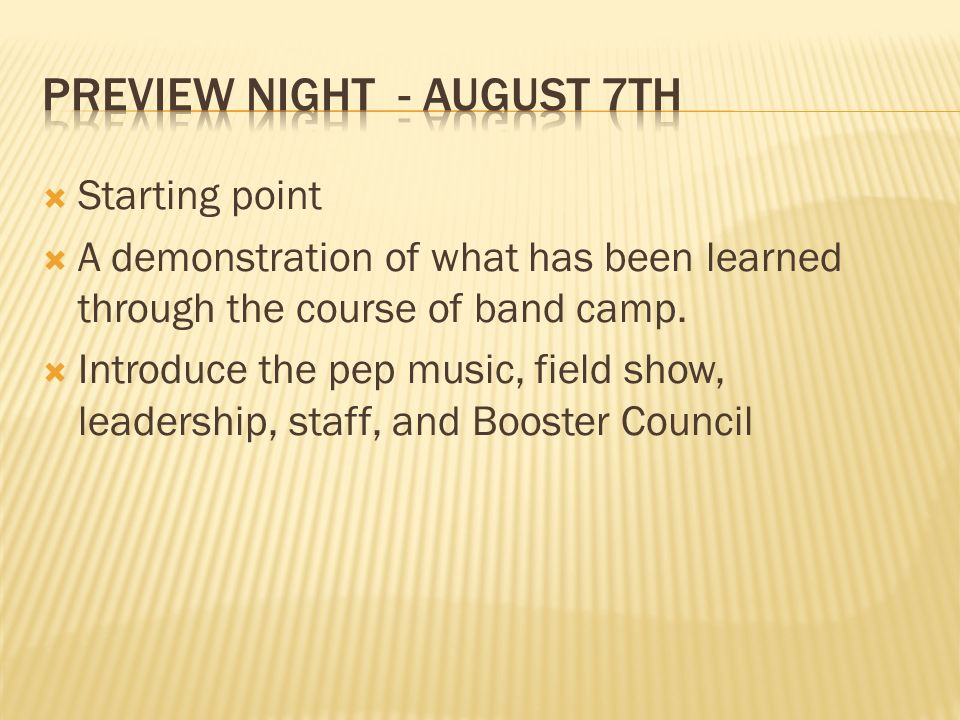 PREVIEW NIGHT - AUGUST 7TH

Starting point

A demonstration of what has been learned through the course of band camp.

Introduce the pep music, field show, leadership, staff, and Booster Council